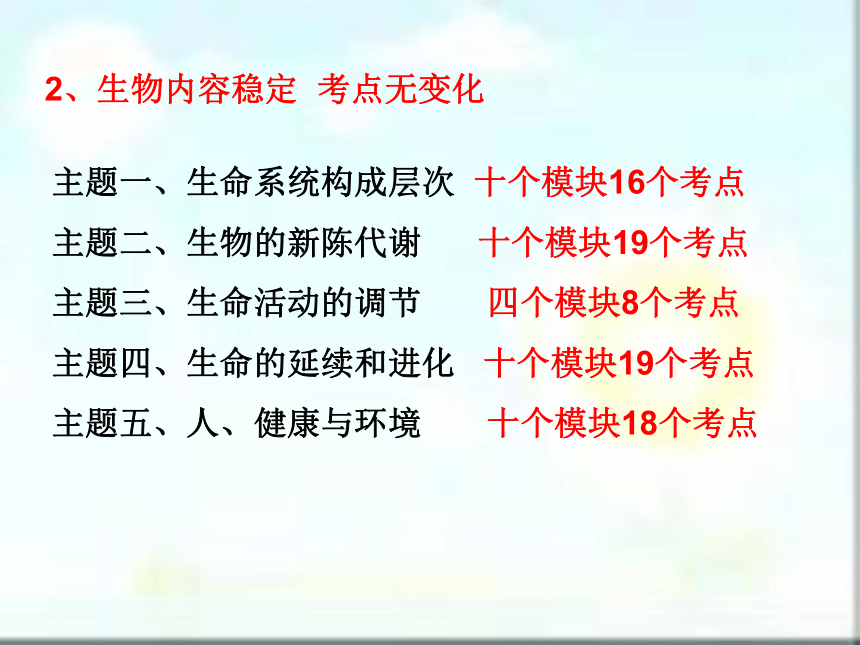 2、生物内容稳定 考点无变化

主题一、生命系统构成层次 十个模块16个考点

主题二、生物的新陈代谢 十个模块19个考点

主题三、生命活动的调节 四个模块8个考点

主题四、生命的延续和进化 十个模块19个考点

主题五、人、健康与环境 十个模块18个考点